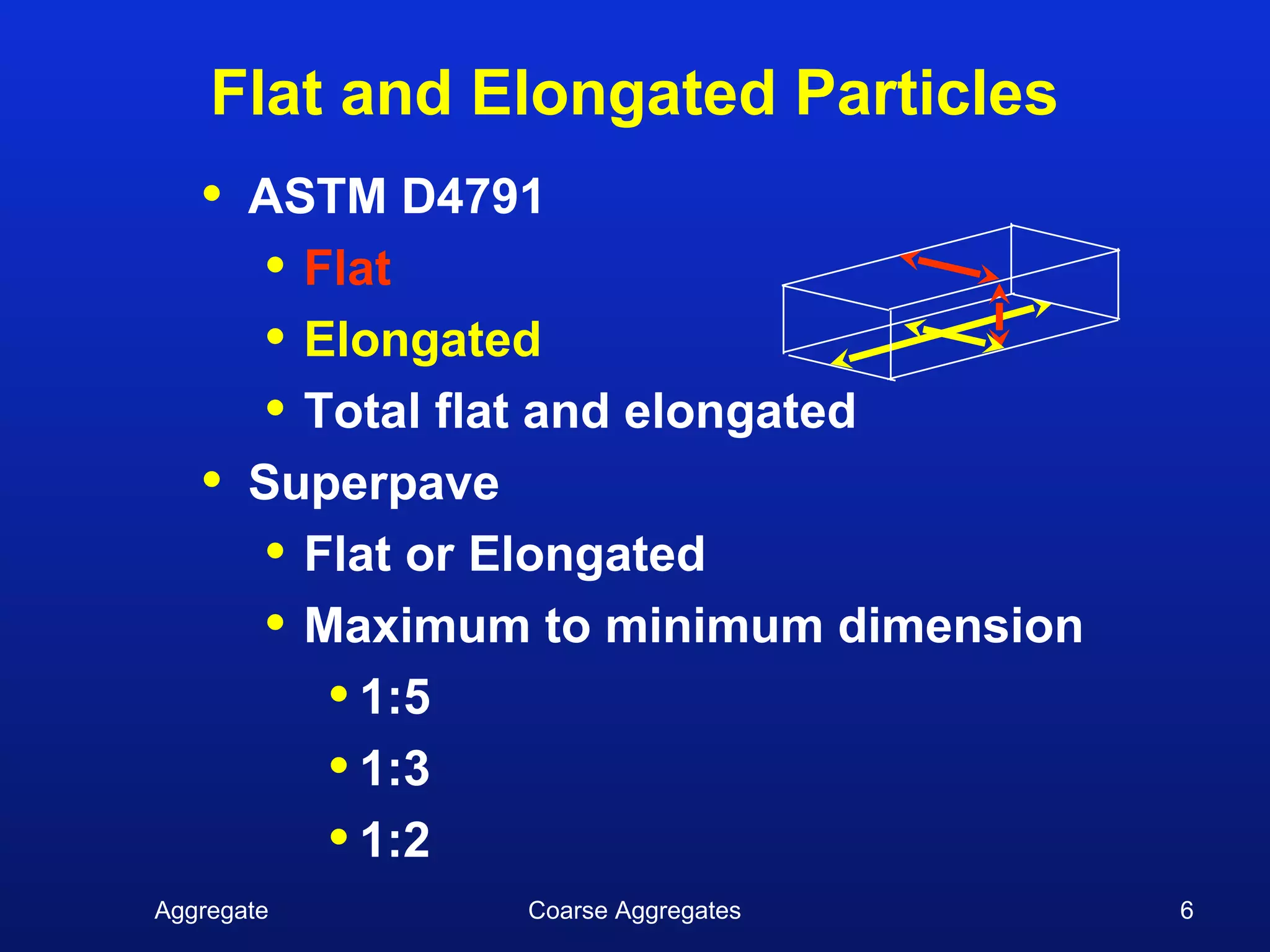 Flat and Elongated Particles

• ASTM D4791
  • Flat
  • Elongated
  • Total flat and elongated
• Superpave
  • Flat or Elongated
  • Maximum to minimum dimension
    • 1:5
    • 1:3
    • 1:2

Aggregate

Coarse Aggregates

6